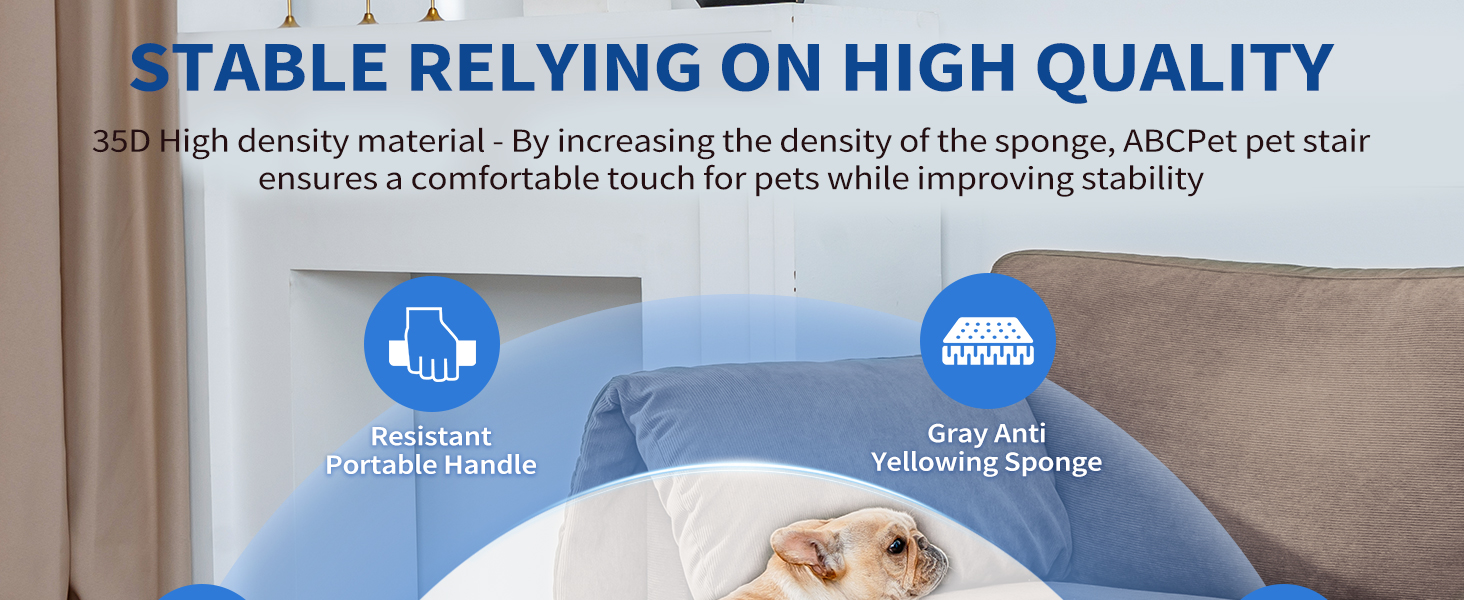 STABLE RELYING ON HIGH QUALITY

35D High density material - By increasing the density of the sponge, ABCPet pet stair ensures a comfortable touch for pets while improving stability

Resistant Portable Handle

Gray Anti Yellowing Sponge